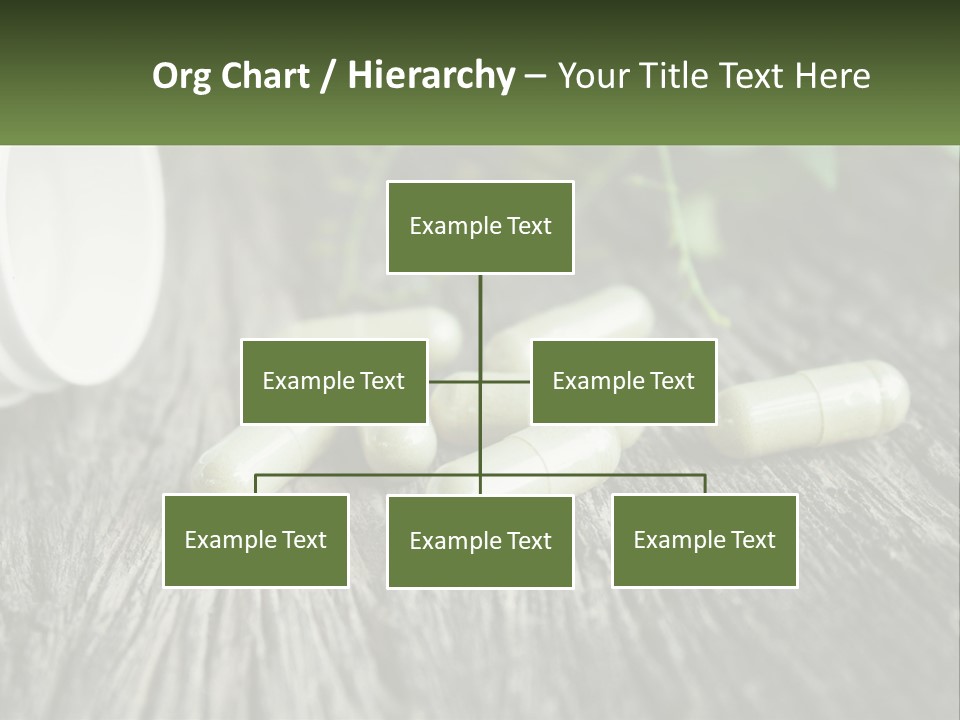 Org Chart / Hierarchy – Your Title Text Here

Example Text

Example Text

Example Text

Example Text

Example Text

Example Text